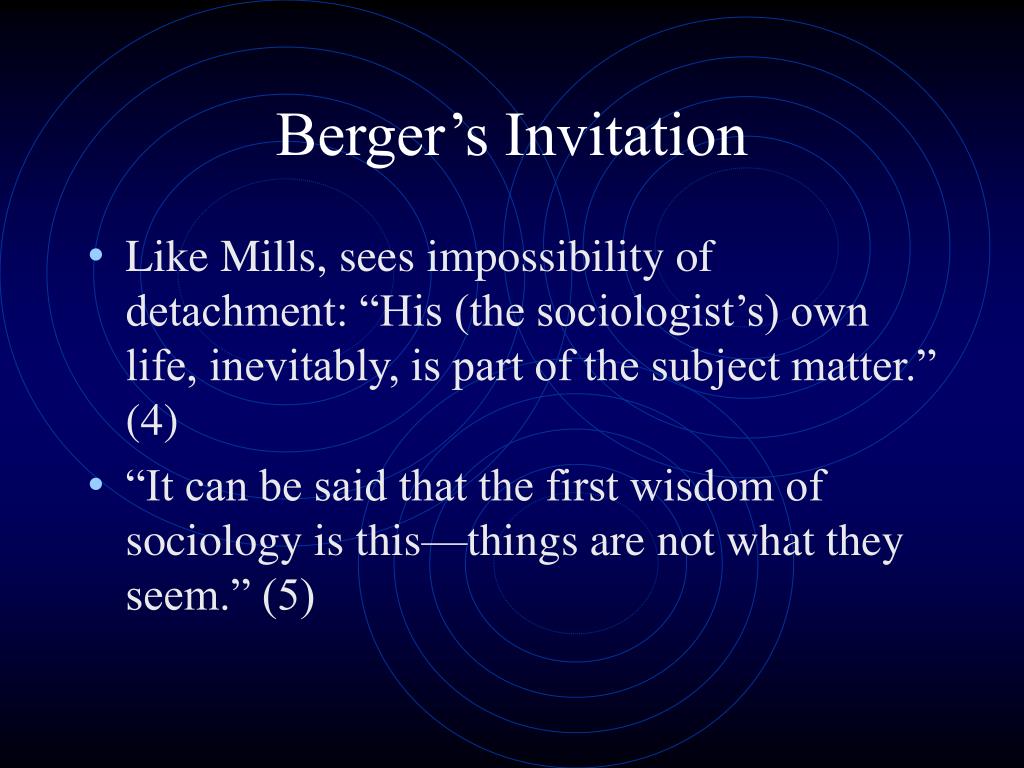 Berger’s Invitation

• Like Mills, sees impossibility of detachment: “His (the sociologist’s) own life, inevitably, is part of the subject matter.” (4)

• “It can be said that the first wisdom of sociology is this—things are not what they seem.” (5)